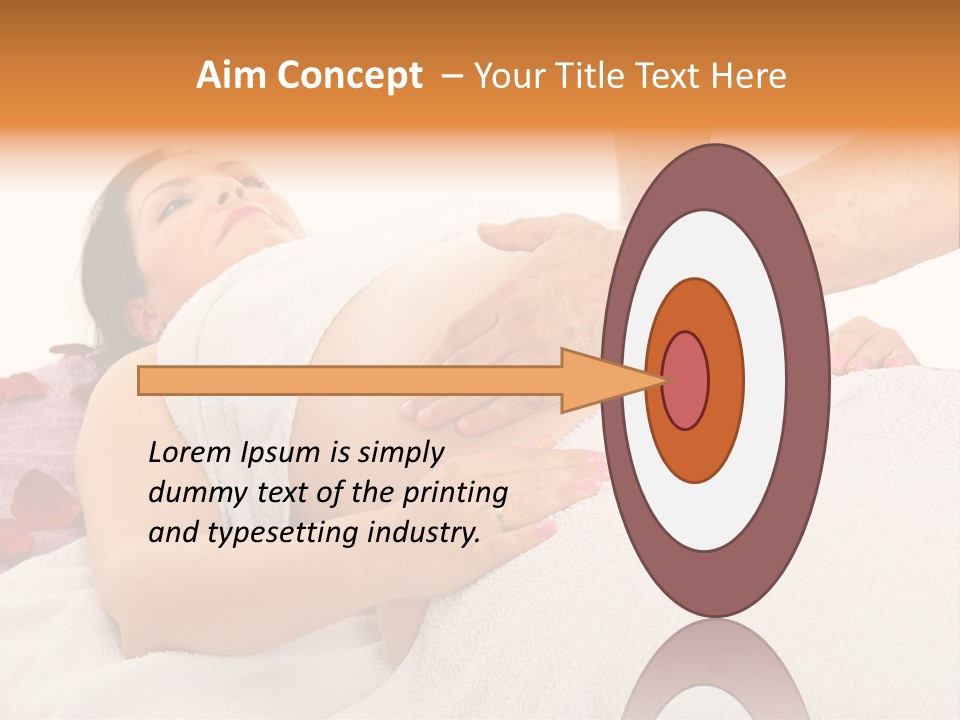 Aim Concept – Your Title Text Here

Lorem Ipsum is simply dummy text of the printing and typesetting industry.